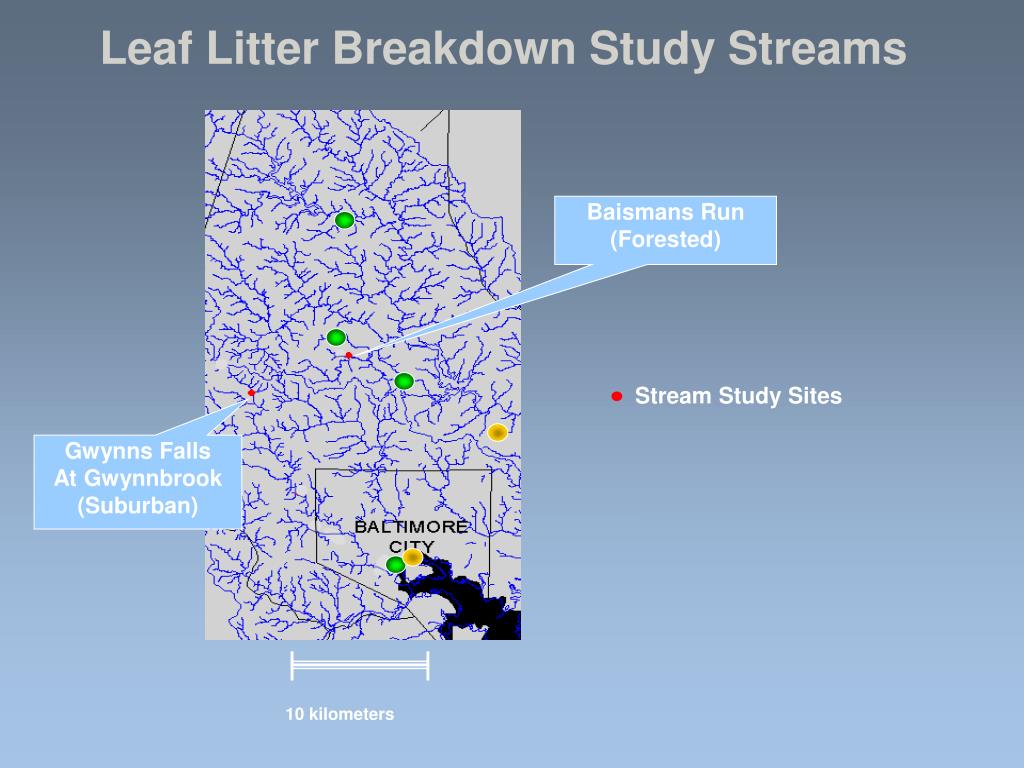 Leaf Litter Breakdown Study Streams

Baismans Run
(Forested)

Stream Study Sites

Gwynns Falls
At Gwynnbrook
(Suburban)

BALTIMORE
CITY

10 kilometers